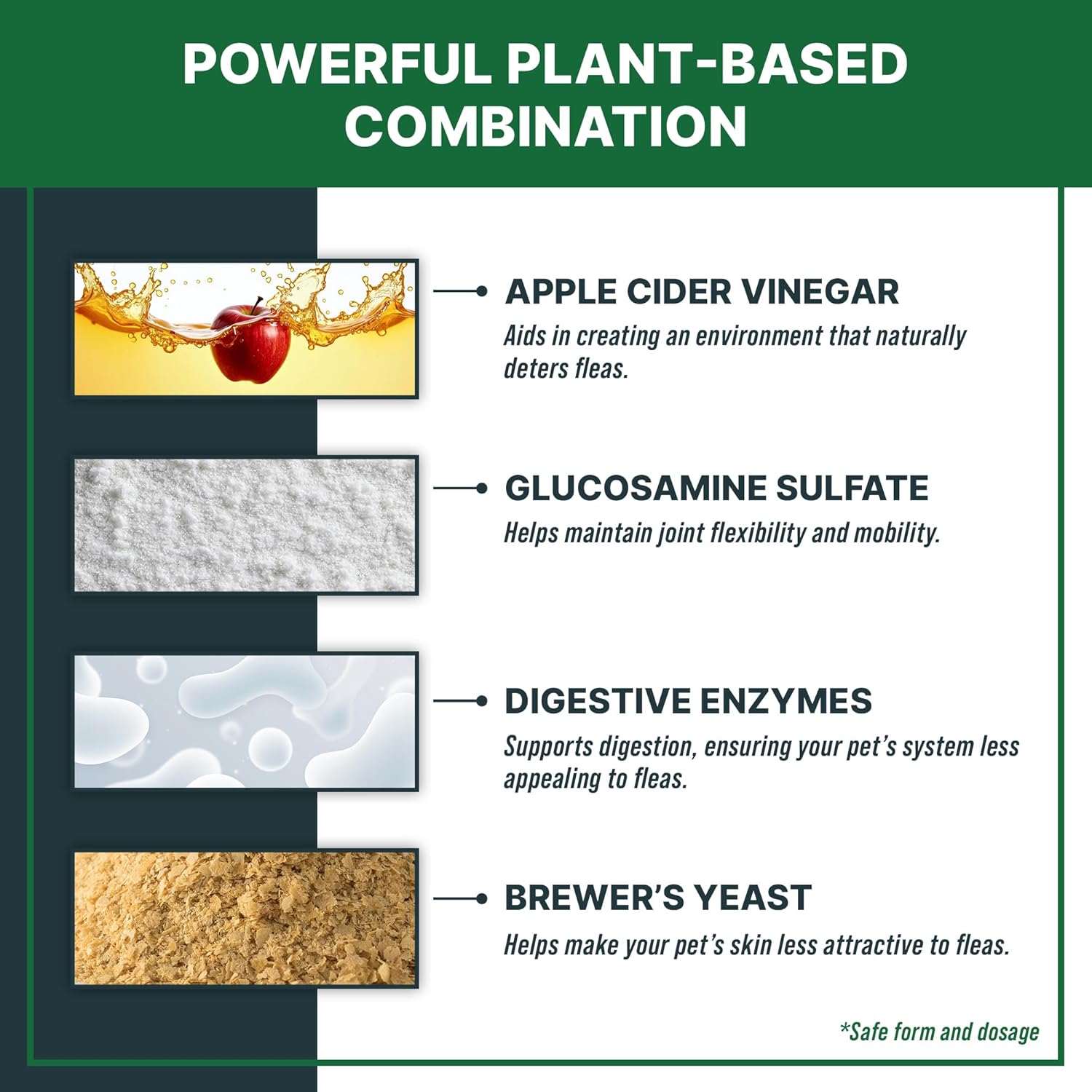 POWERFUL PLANT-BASED COMBINATION

APPLE CIDER VINEGAR
Aids in creating an environment that naturally deters fleas.

GLUCOSAMINE SULFATE
Helps maintain joint flexibility and mobility.

DIGESTIVE ENZYMES
Supports digestion, ensuring your pet's system less appealing to fleas.

BREWER'S YEAST
Helps make your pet's skin less attractive to fleas.

*Safe form and dosage